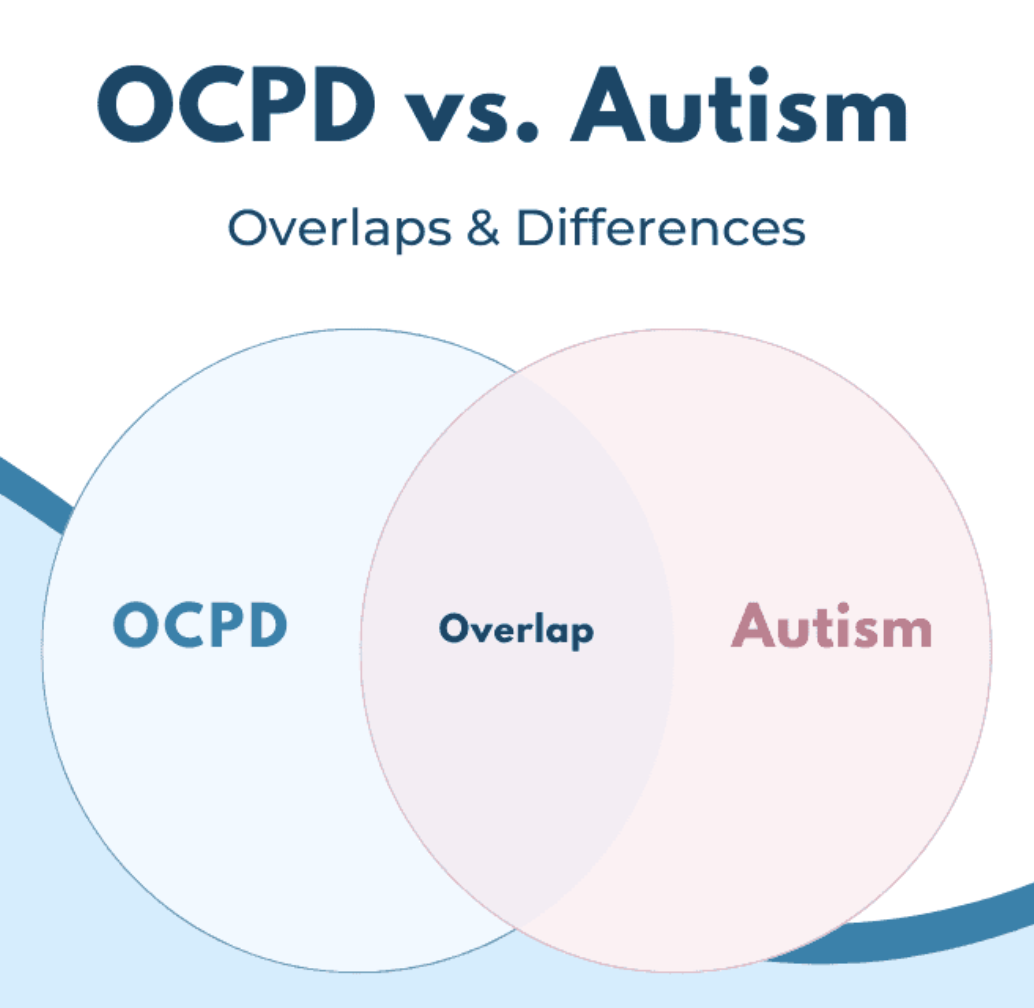 OCPD vs. Autism

Overlaps & Differences

OCPD

Overlap

Autism